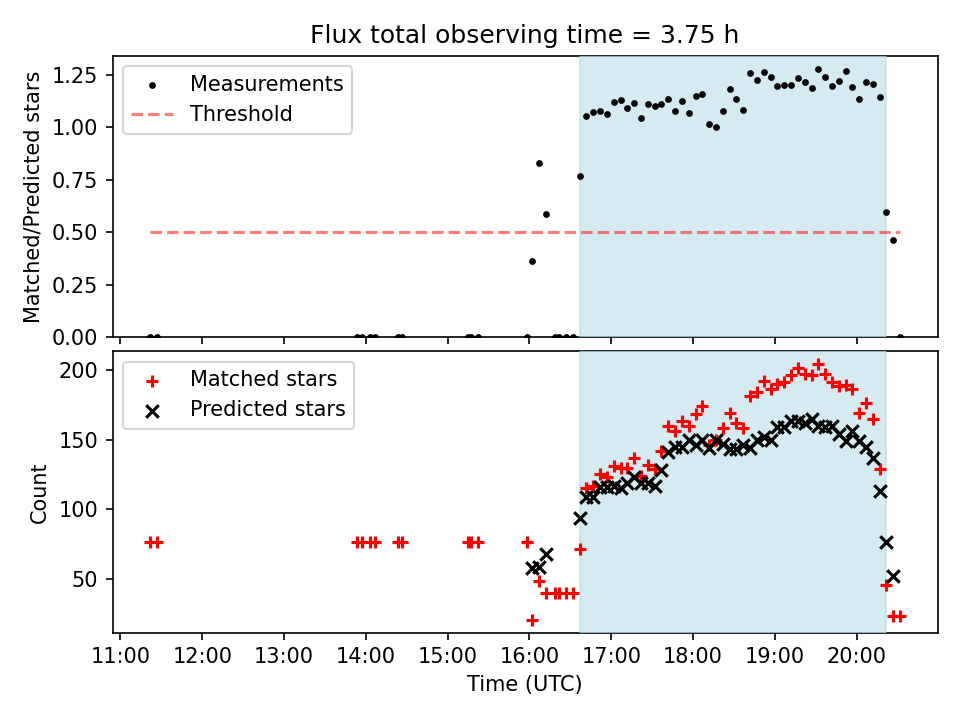 Flux total observing time = 3.75 h

Matched/Predicted stars

1.25
1.00
0.75
0.50
0.25
0.00

Measurements
Threshold

Count

200
150
100
50

Matched stars
Predicted stars

11:00 12:00 13:00 14:00 15:00 16:00 17:00 18:00 19:00 20:00

Time (UTC)